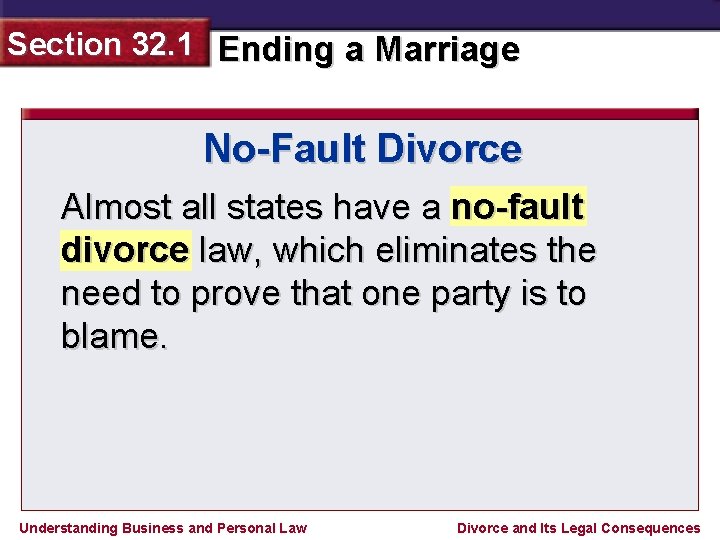 Section 32.1 Ending a Marriage

No-Fault Divorce

Almost all states have a no-fault divorce law, which eliminates the need to prove that one party is to blame.

Understanding Business and Personal Law

Divorce and Its Legal Consequences